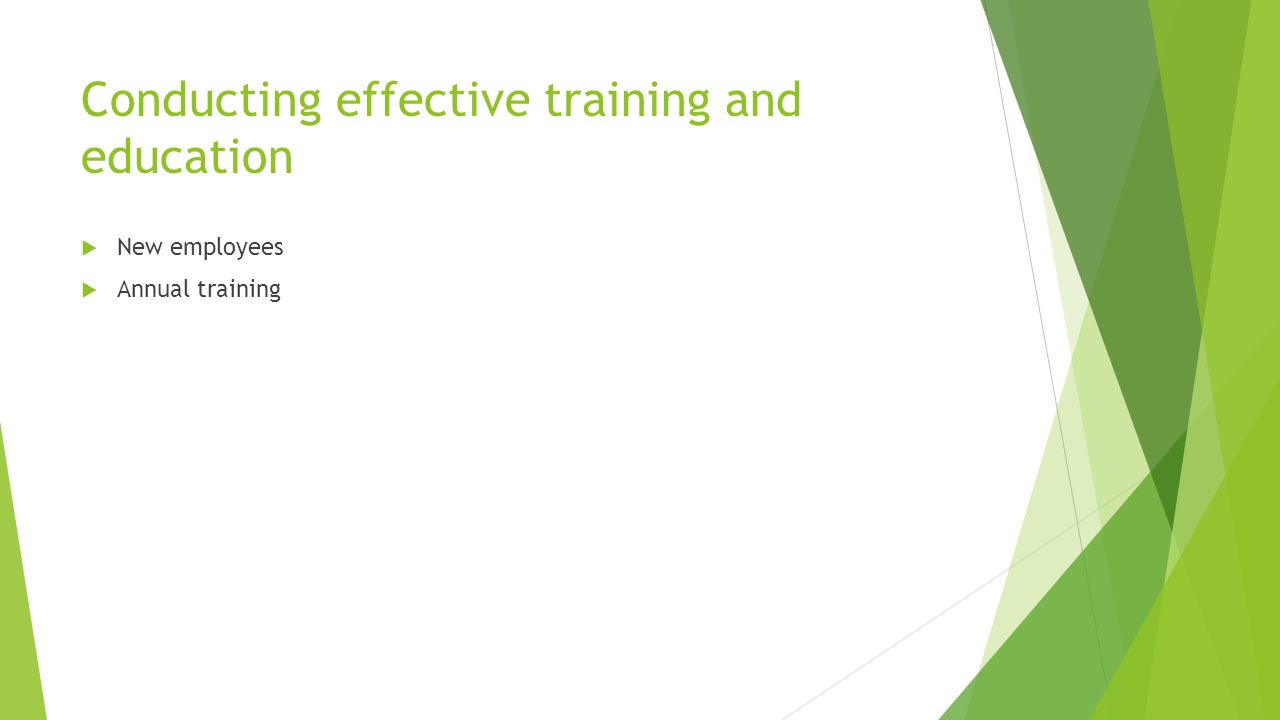 Conducting effective training and education

New employees

Annual training